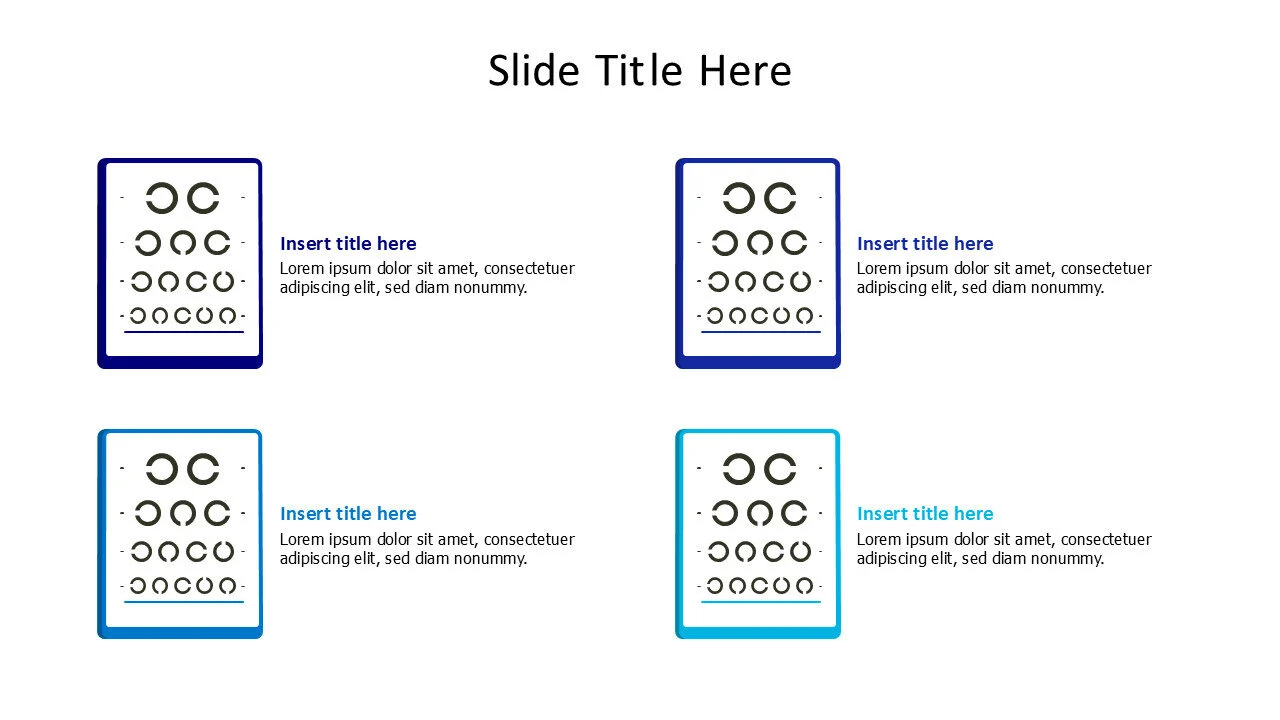 Slide Title Here

Insert title here
Lorem ipsum dolor sit amet, consectetuer adipiscing elit, sed diam nonummy.

Insert title here
Lorem ipsum dolor sit amet, consectetuer adipiscing elit, sed diam nonummy.

Insert title here
Lorem ipsum dolor sit amet, consectetuer adipiscing elit, sed diam nonummy.

Insert title here
Lorem ipsum dolor sit amet, consectetuer adipiscing elit, sed diam nonummy.